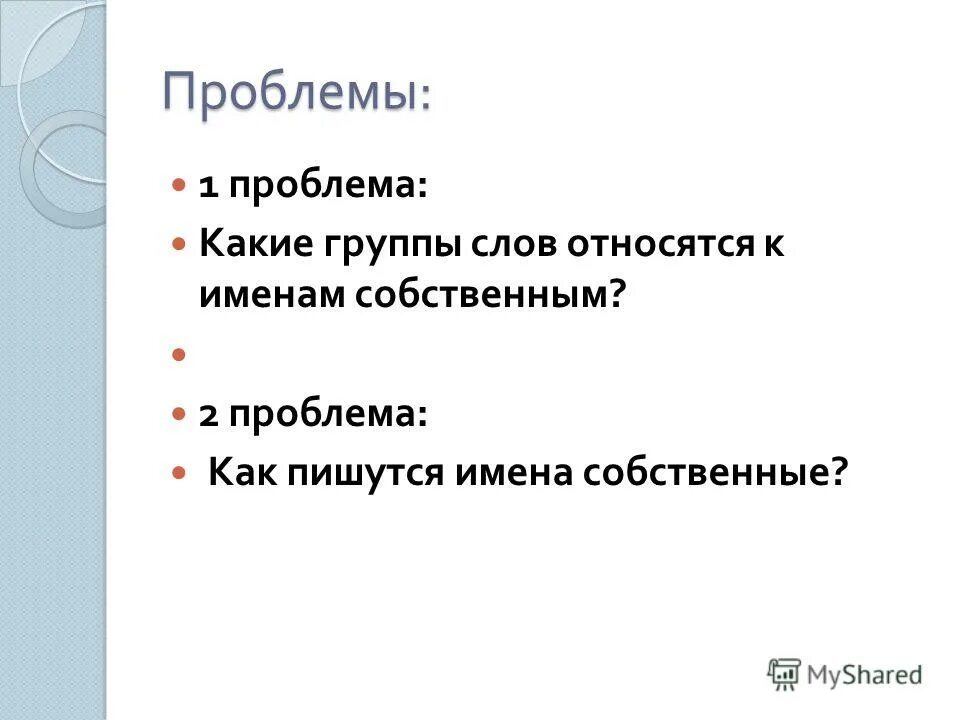 Проблемы:

1 проблема:

Какие группы слов относятся к именам собственным?

2 проблема:

Как пишутся имена собственные?

MyShared